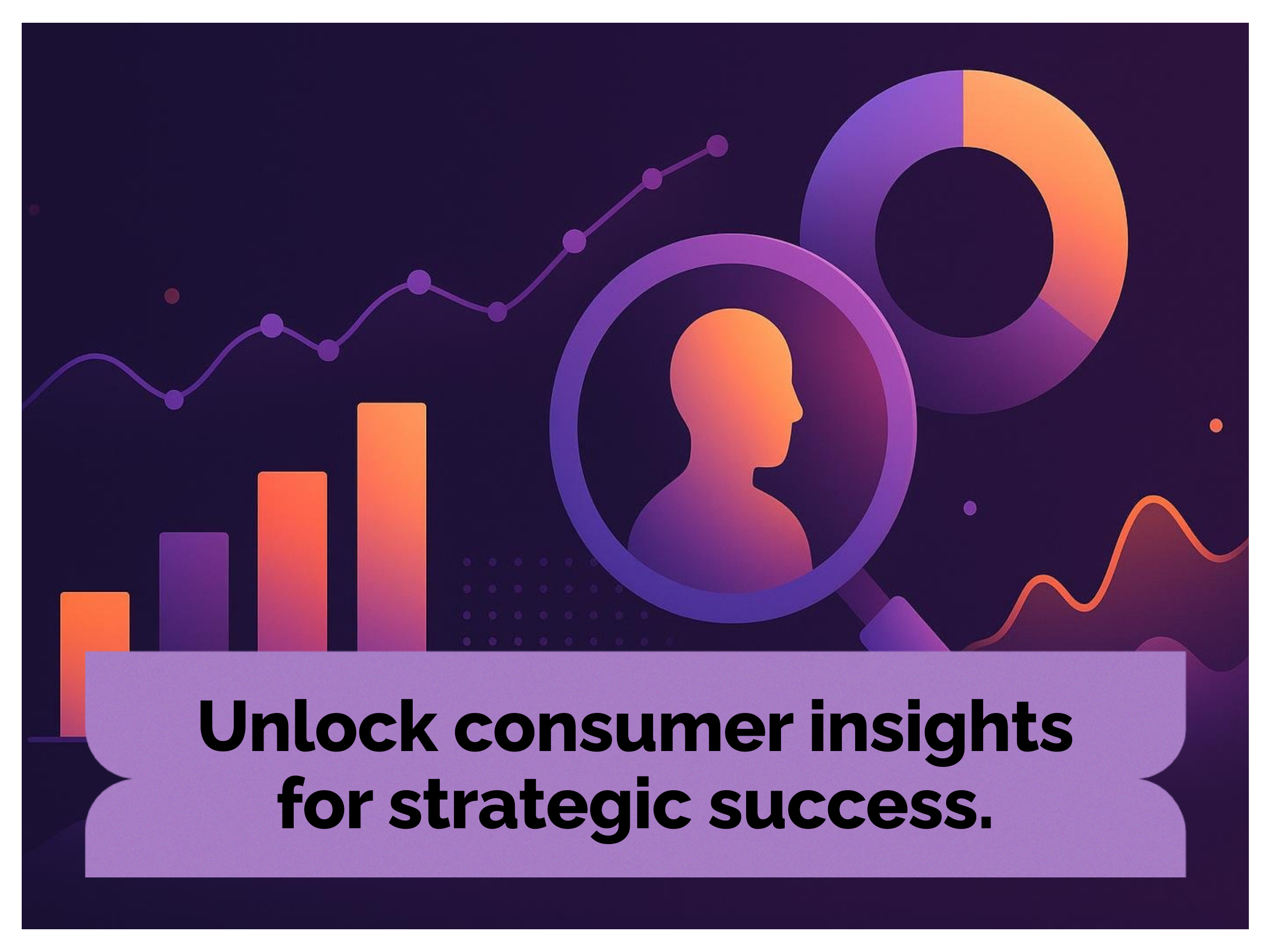 Unlock consumer insights for strategic success.